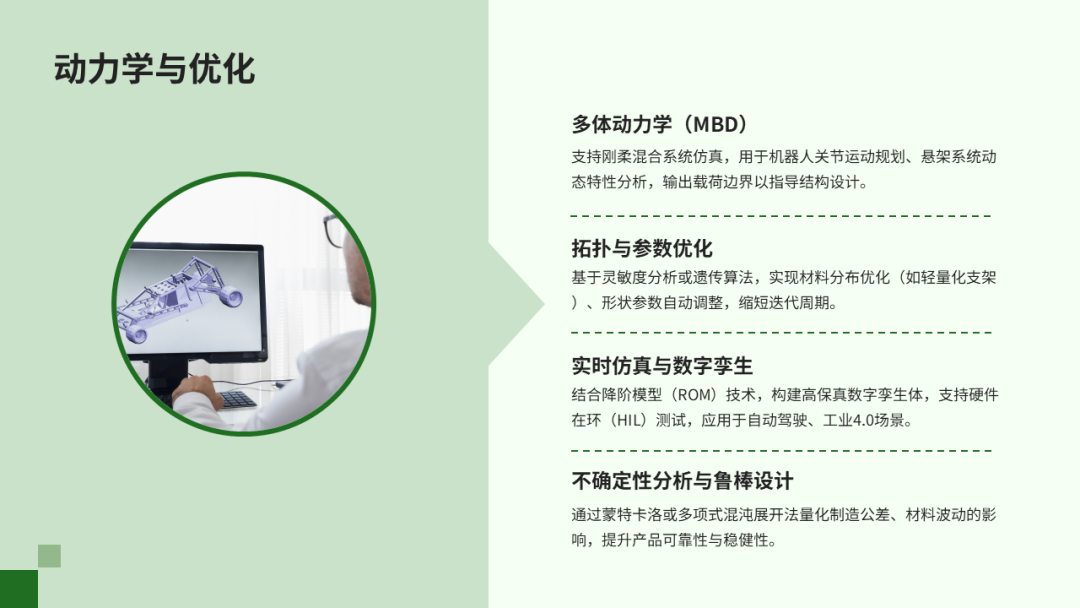 动力学与优化

多体动力学（MBD）

支持刚柔混合系统仿真，用于机器人关节运动规划、悬架系统动态特性分析，输出载荷边界以指导结构设计。

拓扑与参数优化

基于灵敏度分析或遗传算法，实现材料分布优化（如轻量化支架）、形状参数自动调整，缩短迭代周期。

实时仿真与数字孪生

结合降阶模型（ROM）技术，构建高保真数字孪生体，支持硬件在环（HIL）测试，应用于自动驾驶、工业4.0场景。

不确定性分析与鲁棒设计

通过蒙特卡洛或多项式混沌展开法量化制造公差、材料波动的影响，提升产品可靠性与稳健性。